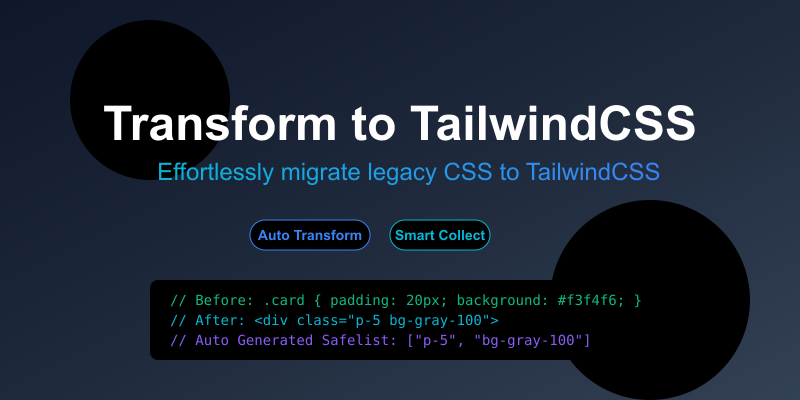 Transform to TailwindCSS

Effortlessly migrate legacy CSS to TailwindCSS

Auto Transform

Smart Collect

// Before: .card { padding: 20px; background: #f3f4f6; }
// After: <div class="p-5 bg-gray-100">
// Auto Generated Safelist: ["p-5", "bg-gray-100"]